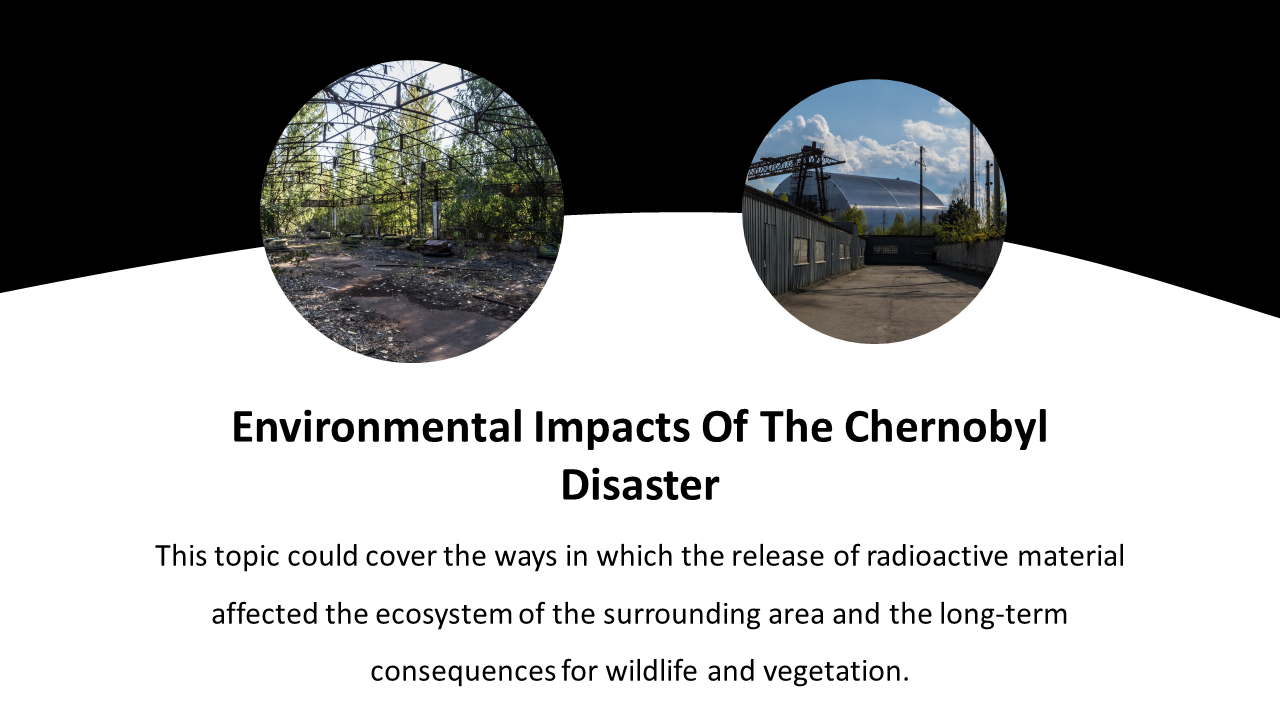 Environmental Impacts Of The Chernobyl Disaster

This topic could cover the ways in which the release of radioactive material affected the ecosystem of the surrounding area and the long-term consequences for wildlife and vegetation.